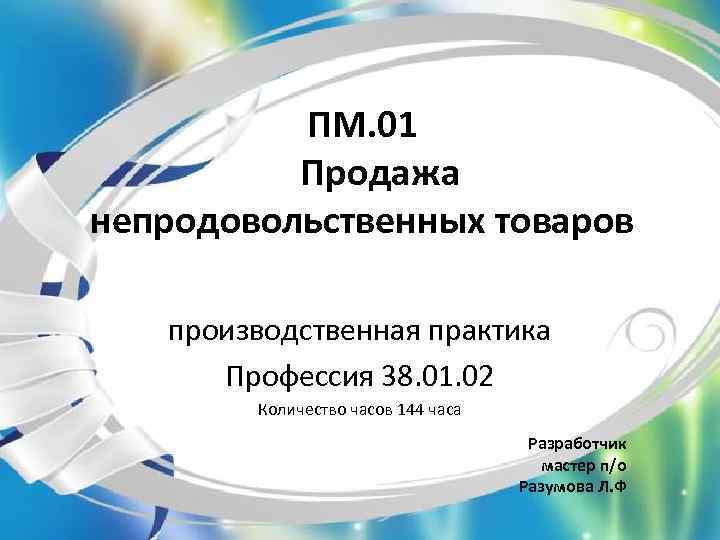 ПМ.01
Продажа
непродовольственных товаров

производственная практика
Профессия 38.01.02
Количество часов 144 часа

Разработчик
мастер п/о
Разумова Л.Ф